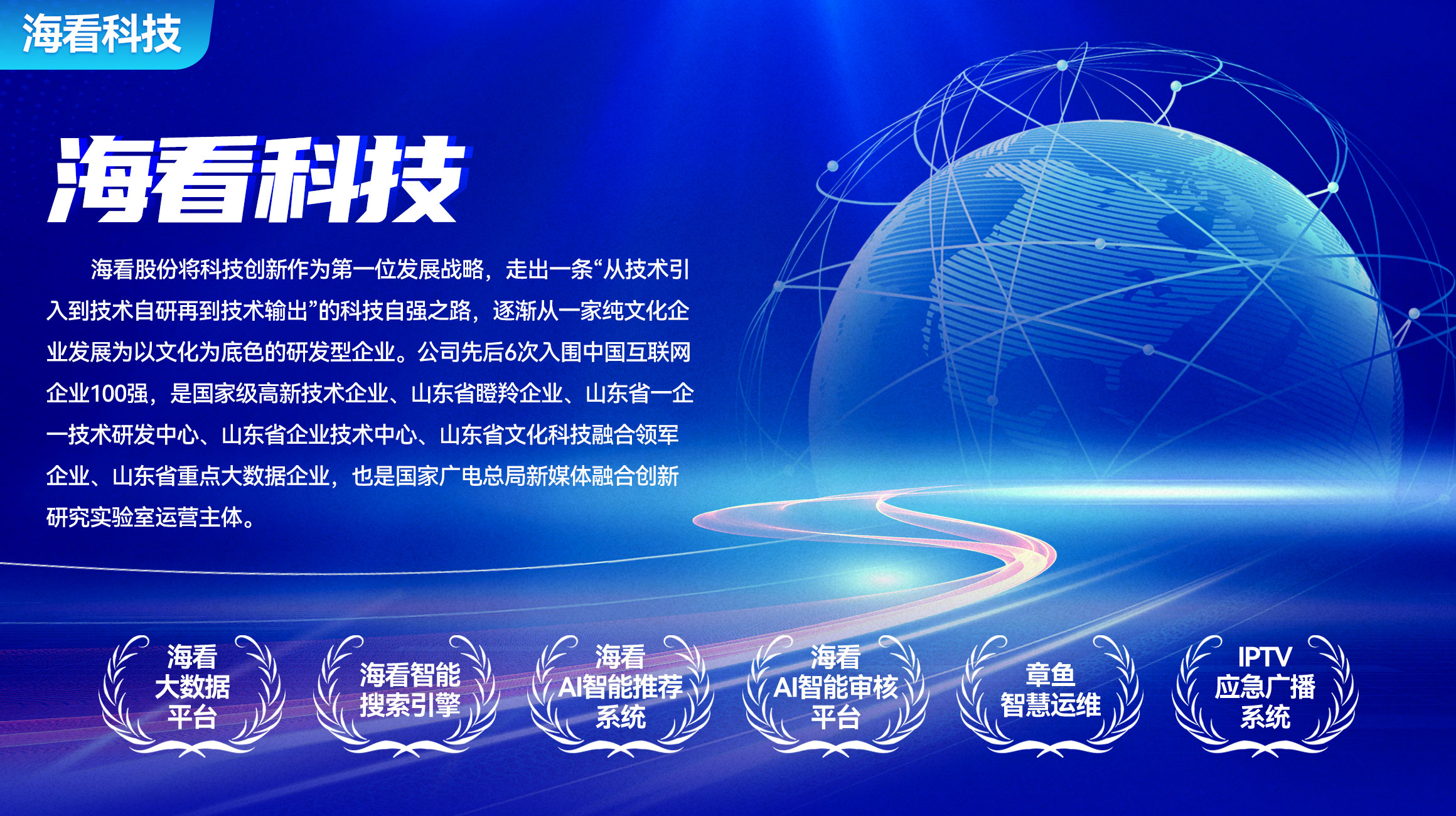 海看科技

海看科技

海看股份将科技创新作为第一位发展战略，走出一条“从技术引入到技术自研再到技术输出”的科技自强之路，逐渐从一家纯文化企业发展为以文化为底色的研发型企业。公司先后6次入围中国互联网企业100强，是国家级高新技术企业、山东省瞪羚企业、山东省一企一技术研发中心、山东省企业技术中心、山东省文化科技融合领军企业、山东省重点大数据企业，也是国家广电总局新媒体融合创新研究实验室运营主体。

海看大数据平台

海看智能搜索引擎

海看AI智能推荐系统

海看AI智能审核平台

章鱼智慧运维

IPTV应急广播系统